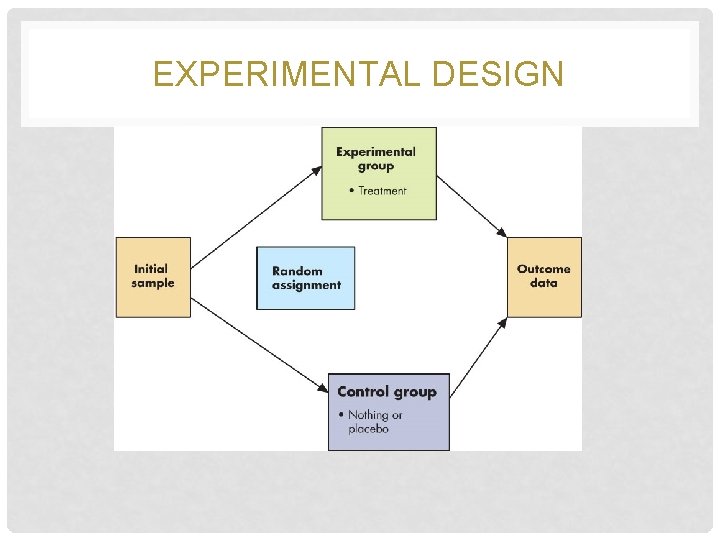 EXPERIMENTAL DESIGN

Initial sample

Random assignment

Experimental group
• Treatment

Control group
• Nothing or placebo

Outcome data